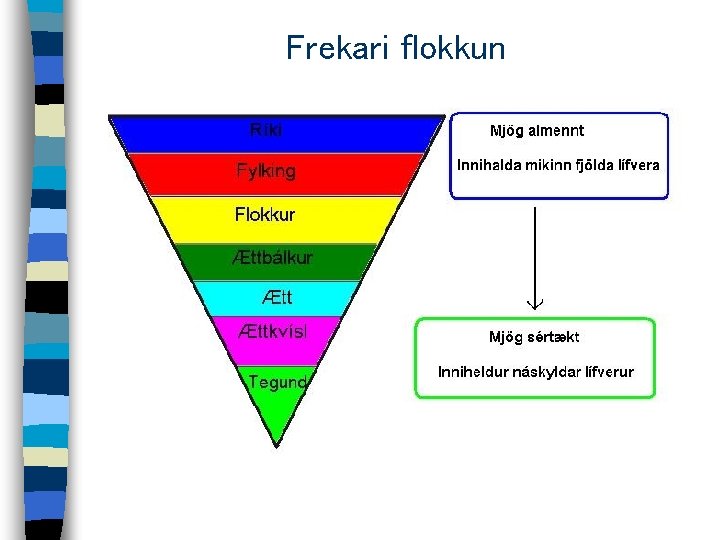 Frekari flokkun

Ríki
Fylking
Flokkur
Ættbálkur
Ætt
Ættkvísl
Tegund

Mjög almennt
Innihalda mikinn fjölda lífvera

Mjög sértækt
Inniheldur náskyldar lífverur